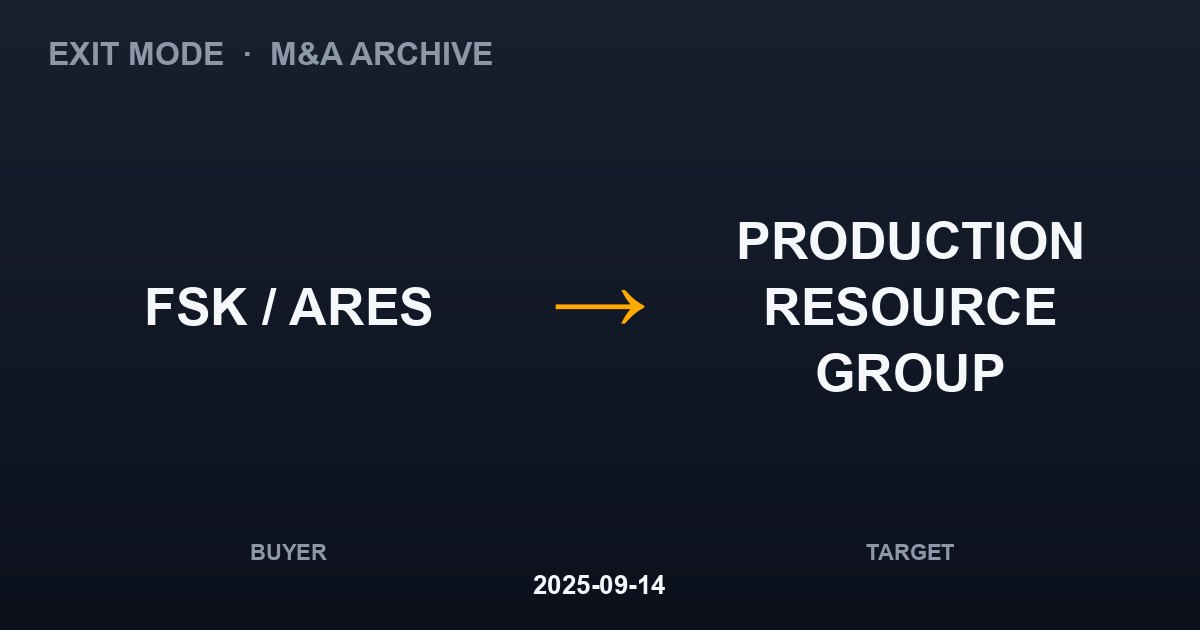 EXIT MODE · M&A ARCHIVE

FSK / ARES

→

PRODUCTION RESOURCE GROUP

BUYER

TARGET

2025-09-14